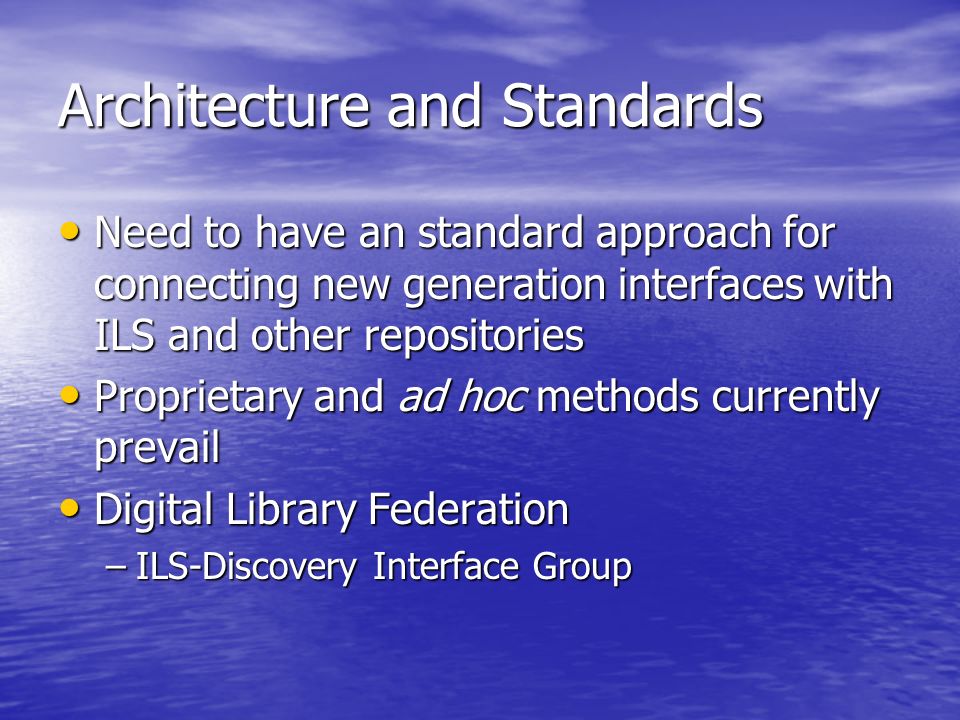 Architecture and Standards

• Need to have an standard approach for connecting new generation interfaces with ILS and other repositories
• Proprietary and ad hoc methods currently prevail
• Digital Library Federation
– ILS-Discovery Interface Group